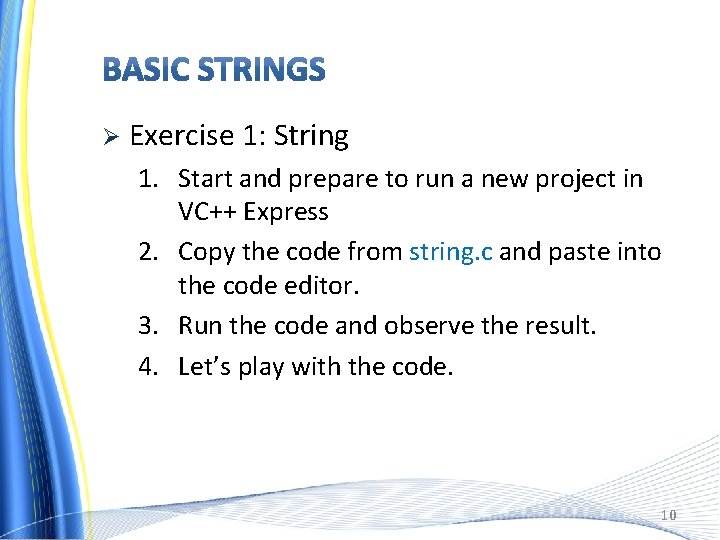 BASIC STRINGS

➢ Exercise 1: String

1. Start and prepare to run a new project in VC++ Express
2. Copy the code from string.c and paste into the code editor.
3. Run the code and observe the result.
4. Let's play with the code.

10